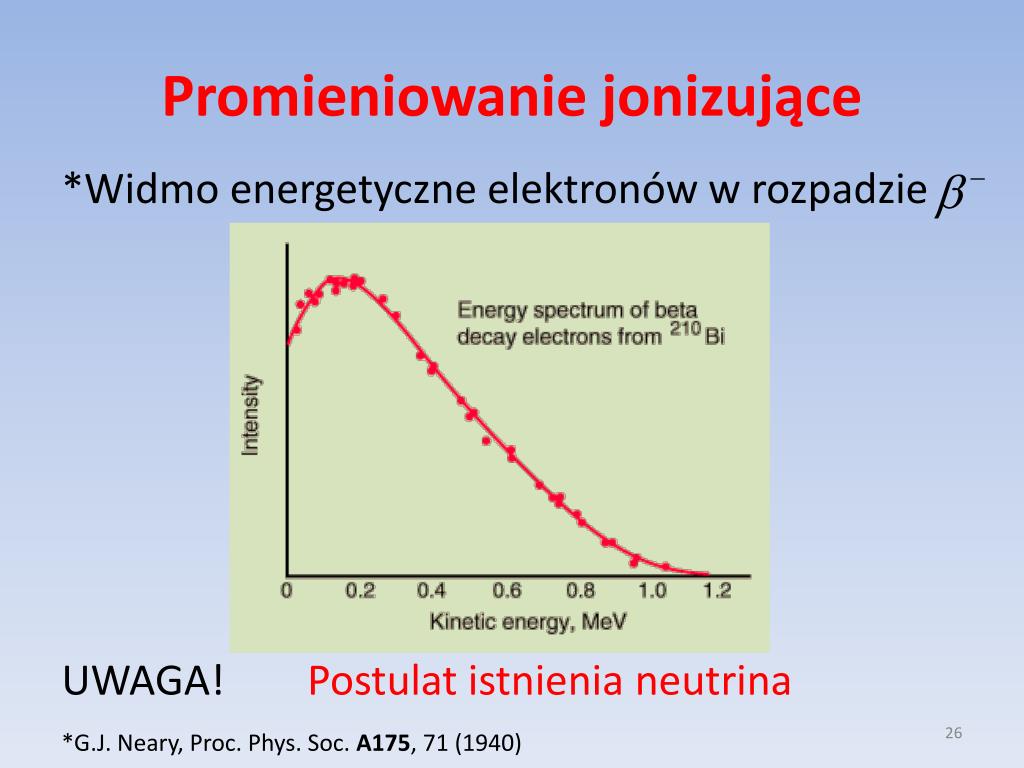 Promieniowanie jonizujące

*Widmo energetyczne elektronów w rozpadzie $\beta^-$

Energy spectrum of beta decay electrons from $^{210}$Bi

Intensity

0 0.2 0.4 0.6 0.8 1.0 1.2

Kinetic energy, MeV

UWAGA! Postulat istnienia neutrina

*G.J. Neary, Proc. Phys. Soc. **A175**, 71 (1940)

26